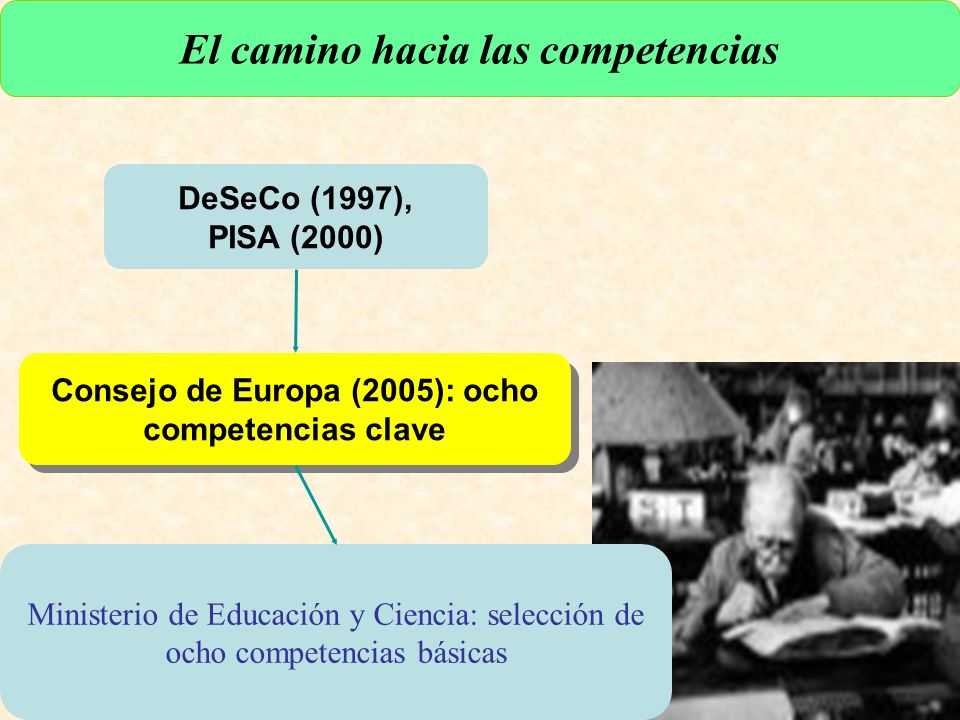 El camino hacia las competencias

DeSeCo (1997),
PISA (2000)

Consejo de Europa (2005): ocho competencias clave

Ministerio de Educación y Ciencia: selección de ocho competencias básicas